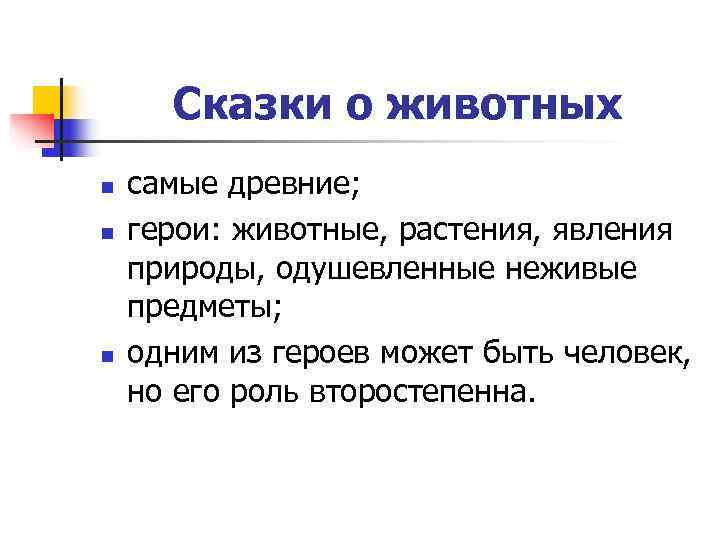 Сказки о животных

- самые древние;
- герои: животные, растения, явления природы, одушевленные неживые предметы;
- одним из героев может быть человек, но его роль второстепенна.